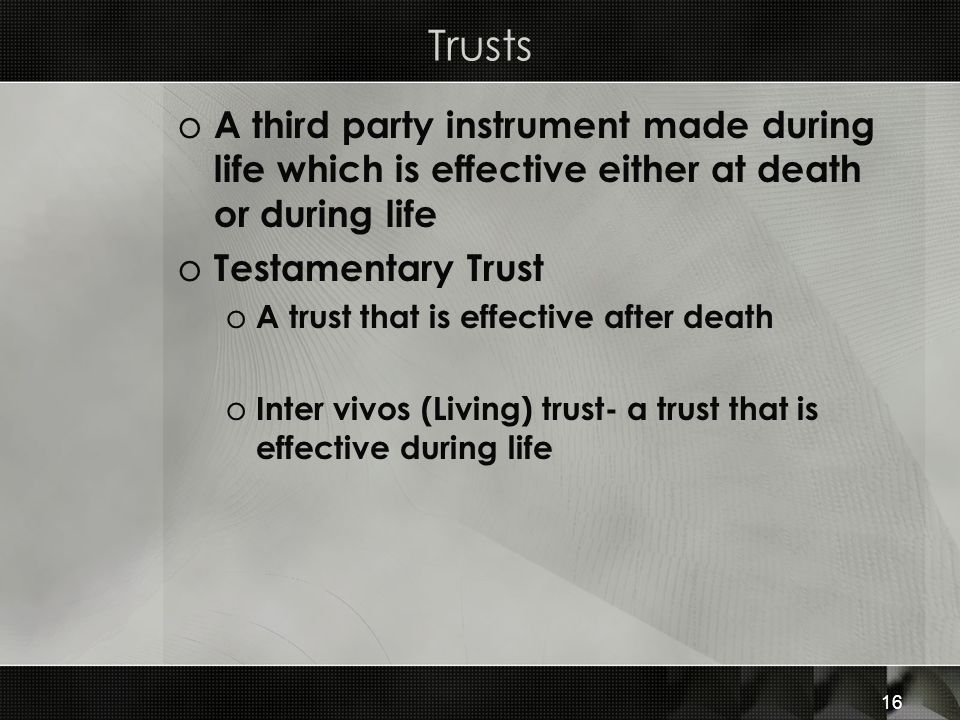 Trusts

o A third party instrument made during life which is effective either at death or during life

o Testamentary Trust

o A trust that is effective after death

o Inter vivos (Living) trust- a trust that is effective during life

16